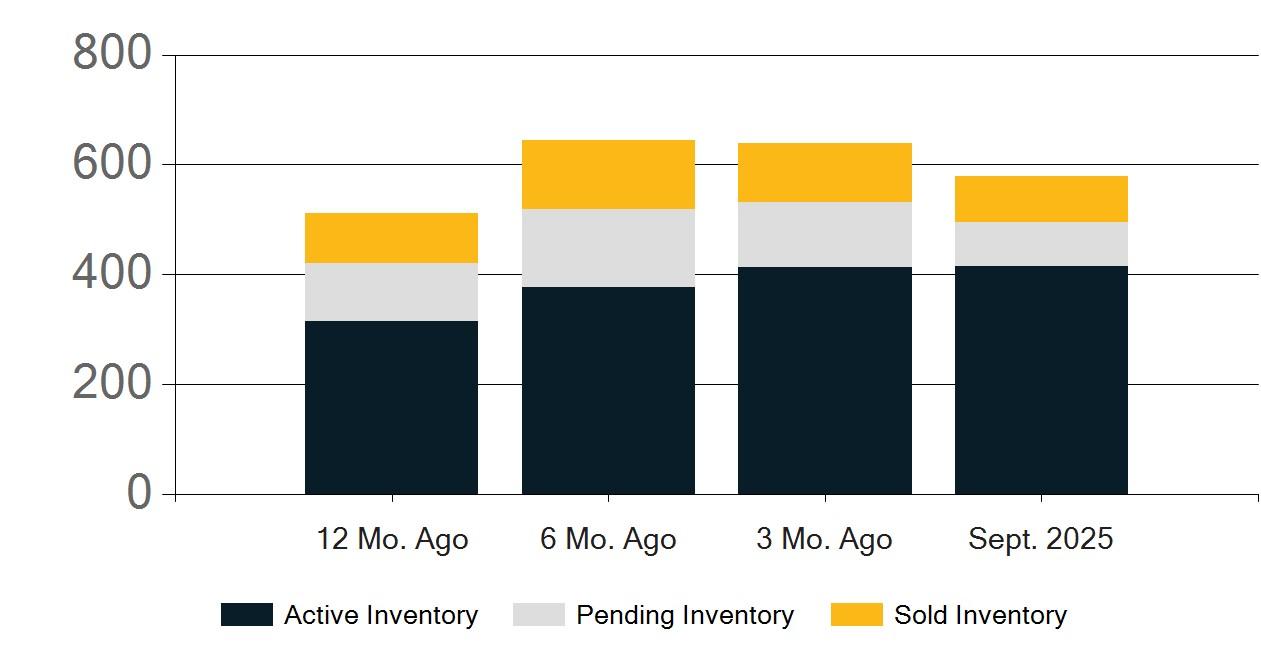 800
600
400
200
0

12 Mo. Ago
6 Mo. Ago
3 Mo. Ago
Sept. 2025

Active Inventory
Pending Inventory
Sold Inventory